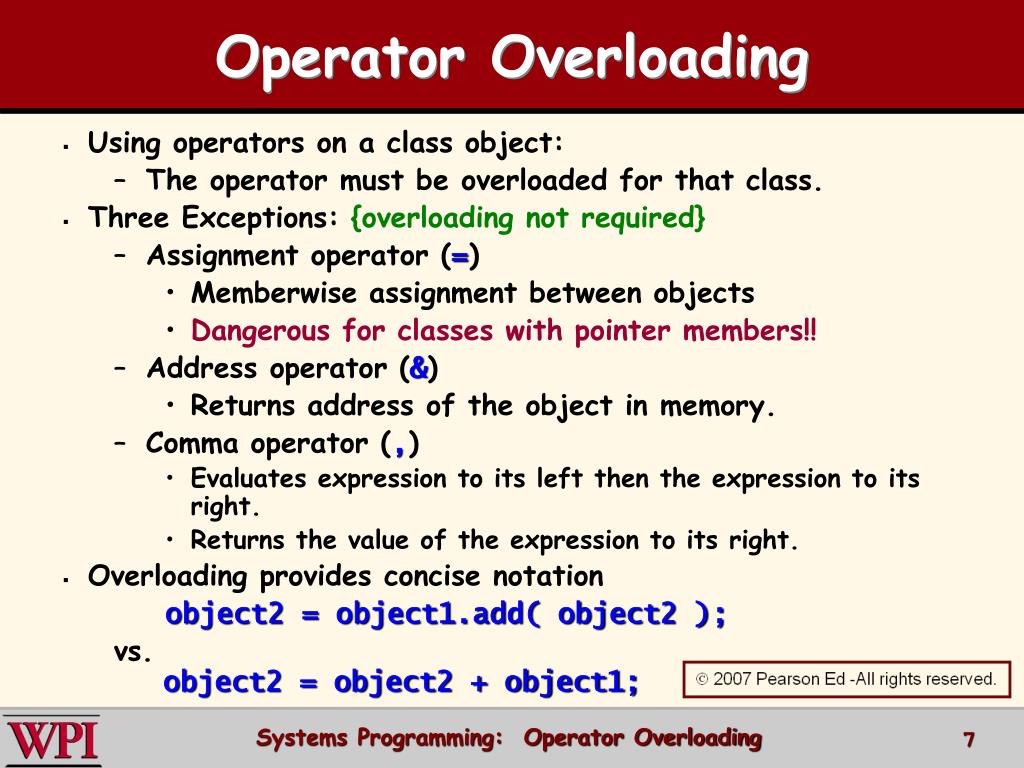 Operator Overloading

▪ Using operators on a class object:
– The operator must be overloaded for that class.
▪ Three Exceptions: {overloading not required}
– Assignment operator (=)
• Memberwise assignment between objects
• Dangerous for classes with pointer members!!
– Address operator (&)
• Returns address of the object in memory.
– Comma operator (,)
• Evaluates expression to its left then the expression to its right.
• Returns the value of the expression to its right.
▪ Overloading provides concise notation
object2 = object1.add( object2 );
vs.
object2 = object2 + object1;

© 2007 Pearson Ed -All rights reserved.

WPI

Systems Programming: Operator Overloading

7